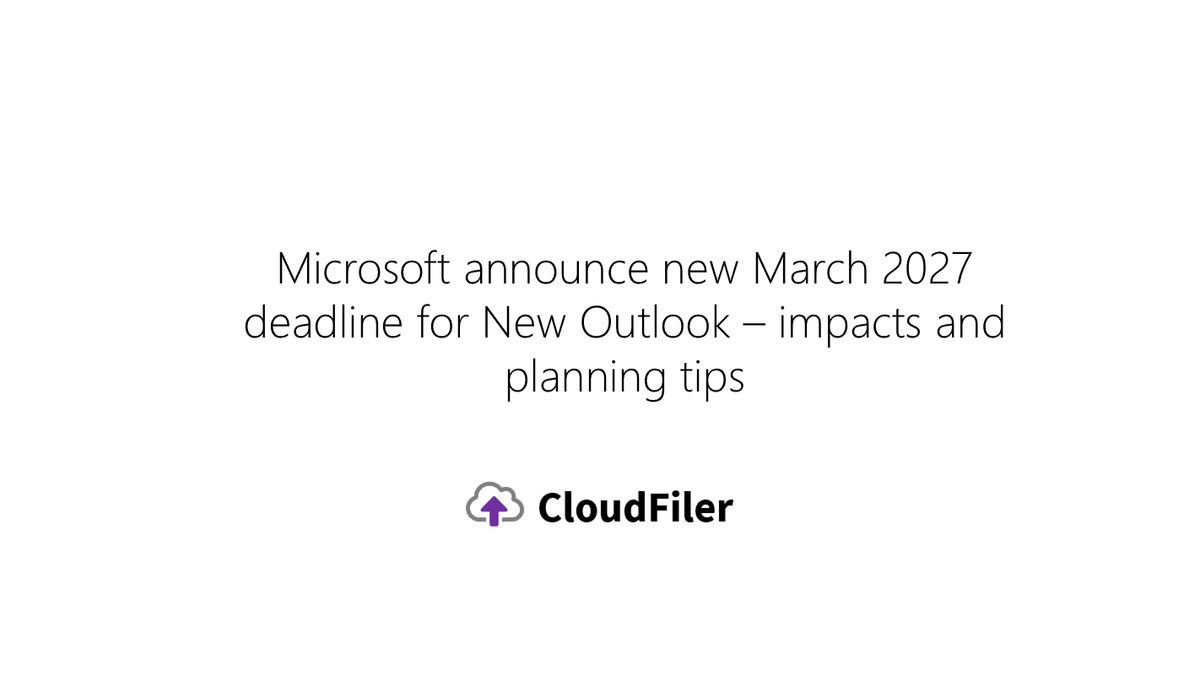 Microsoft announce new March 2027 deadline for New Outlook – impacts and planning tips

CloudFiler